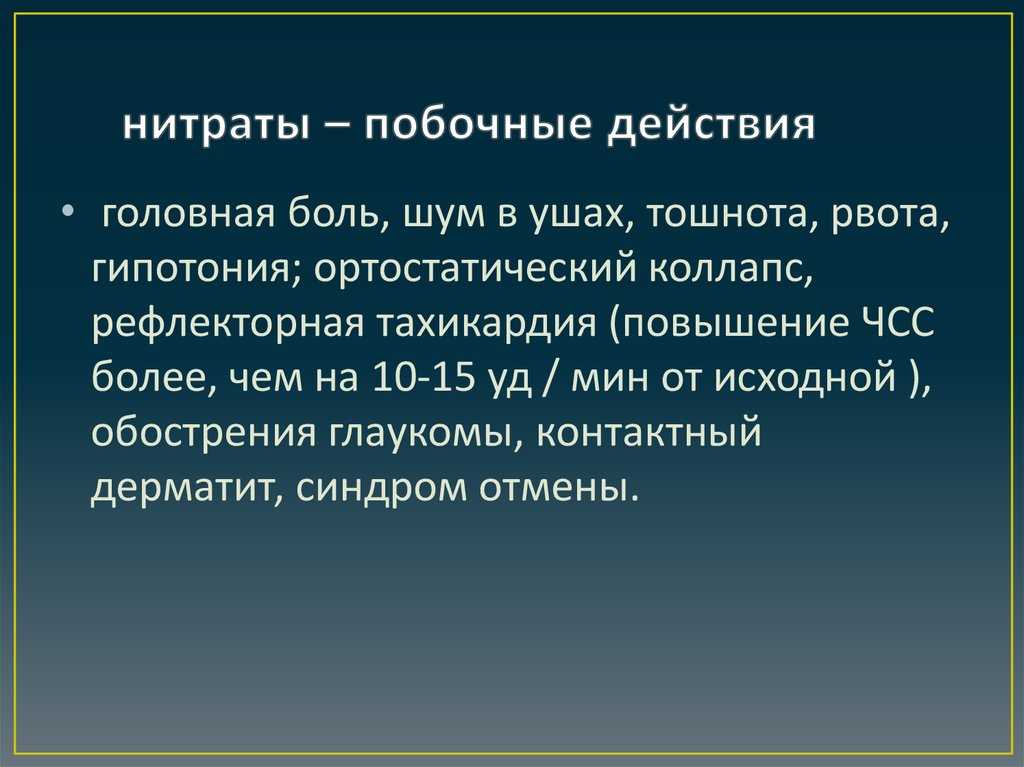 нитраты – побочные действия

• головная боль, шум в ушах, тошнота, рвота, гипотония; ортостатический коллапс, рефлекторная тахикардия (повышение ЧСС более, чем на 10-15 уд / мин от исходной ), обострения глаукомы, контактный дерматит, синдром отмены.